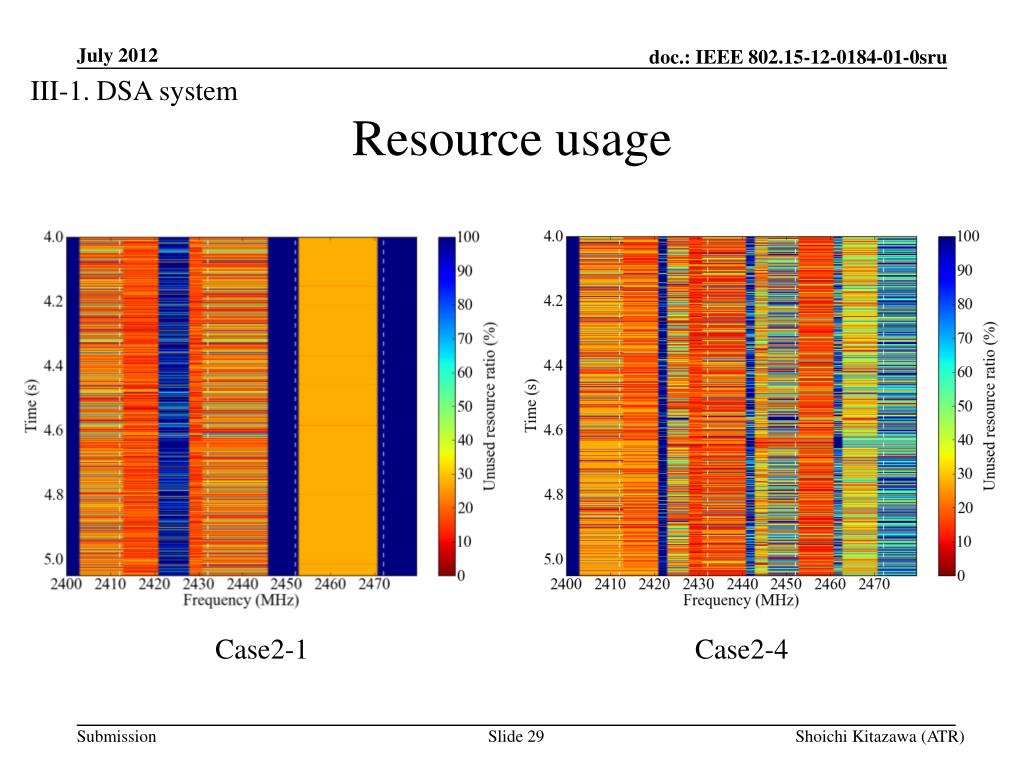 July 2012

doc.: IEEE 802.15-12-0184-01-0sru

III-1. DSA system

Resource usage

4.0
4.2
4.4
4.6
4.8
5.0
Time (s)
2400 2410 2420 2430 2440 2450 2460 2470
Frequency (MHz)
100
90
80
70
60
50
40
30
20
10
0
Unused resource ratio (%)

Case2-1

4.0
4.2
4.4
4.6
4.8
5.0
Time (s)
2400 2410 2420 2430 2440 2450 2460 2470
Frequency (MHz)
100
90
80
70
60
50
40
30
20
10
0
Unused resource ratio (%)

Case2-4

Submission

Slide 29

Shoichi Kitazawa (ATR)